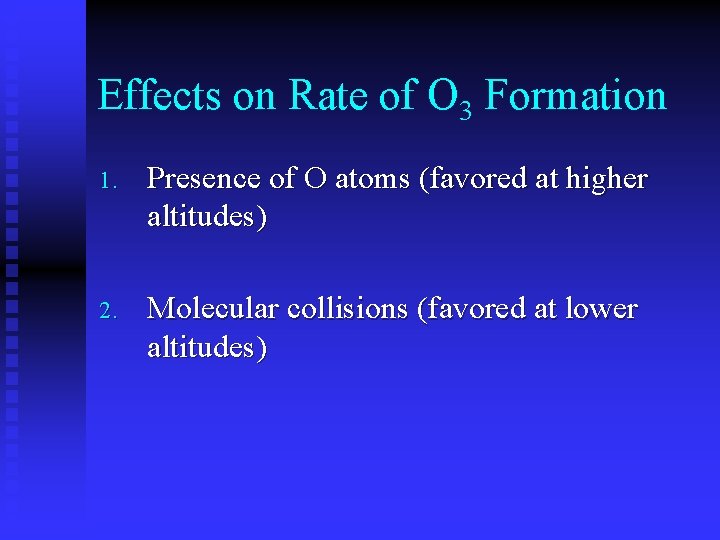 Effects on Rate of $O_3$ Formation

1. Presence of O atoms (favored at higher altitudes)

2. Molecular collisions (favored at lower altitudes)